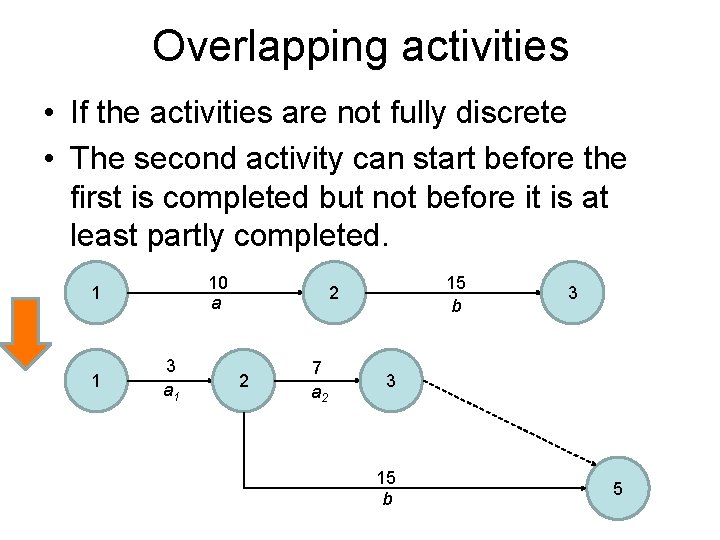 Overlapping activities

• If the activities are not fully discrete

• The second activity can start before the first is completed but not before it is at least partly completed.

1
10
$a$
2
15
$b$
3

1
3
$a_1$
2
7
$a_2$
3
15
$b$
5